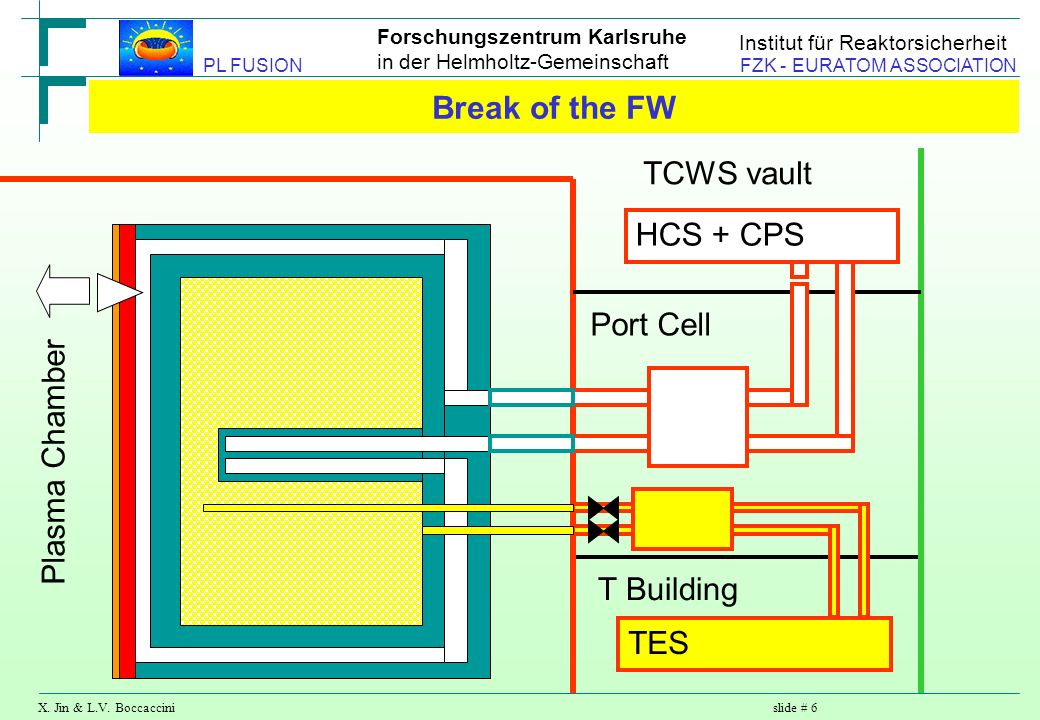 PL FUSION

Forschungszentrum Karlsruhe
in der Helmholtz-Gemeinschaft

Institut für Reaktorsicherheit
FZK - EURATOM ASSOCIATION

Break of the FW

TCWS vault

HCS + CPS

Port Cell

Plasma Chamber

T Building

TES

X. Jin & L.V. Boccaccini

slide # 6